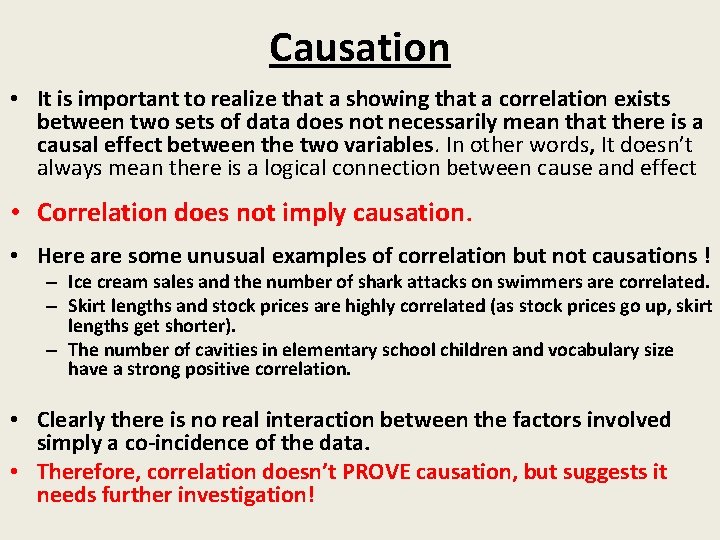 Causation

• It is important to realize that a showing that a correlation exists between two sets of data does not necessarily mean that there is a causal effect between the two variables. In other words, It doesn't always mean there is a logical connection between cause and effect

• Correlation does not imply causation.

• Here are some unusual examples of correlation but not causations !
– Ice cream sales and the number of shark attacks on swimmers are correlated.
– Skirt lengths and stock prices are highly correlated (as stock prices go up, skirt lengths get shorter).
– The number of cavities in elementary school children and vocabulary size have a strong positive correlation.

• Clearly there is no real interaction between the factors involved simply a co-incidence of the data.
• Therefore, correlation doesn't PROVE causation, but suggests it needs further investigation!